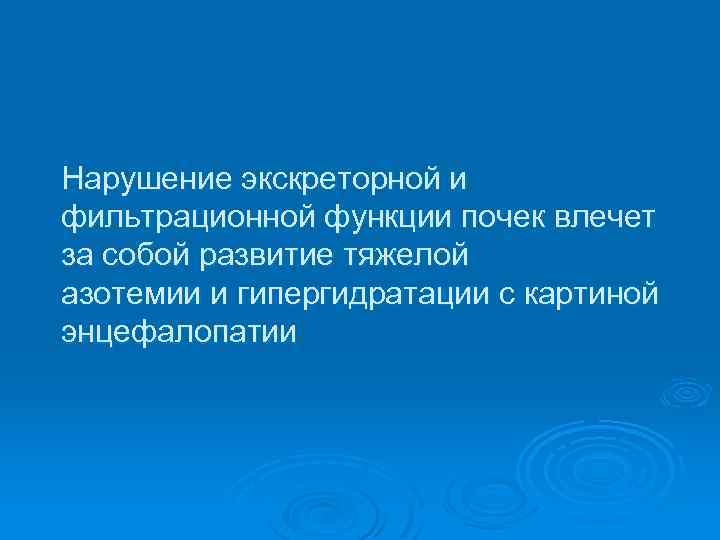 Нарушение экскреторной и фильтрационной функции почек влечет за собой развитие тяжелой азотемии и гипергидратации с картиной энцефалопатии